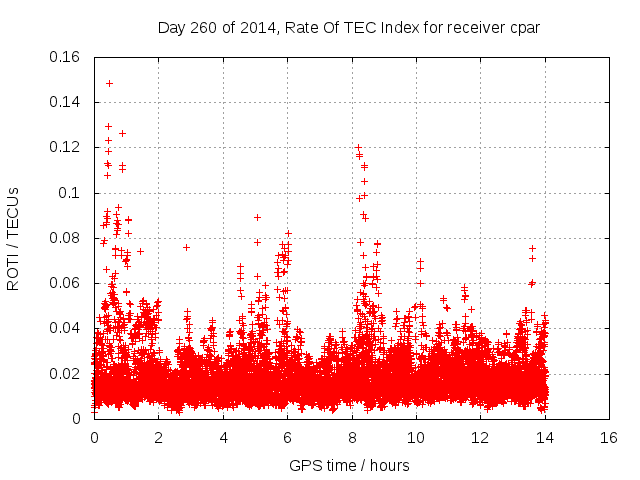 Day 260 of 2014, Rate Of TEC Index for receiver cpar

ROTI / TECUs

0.16
0.14
0.12
0.1
0.08
0.06
0.04
0.02
0

0
2
4
6
8
10
12
14
16

GPS time / hours